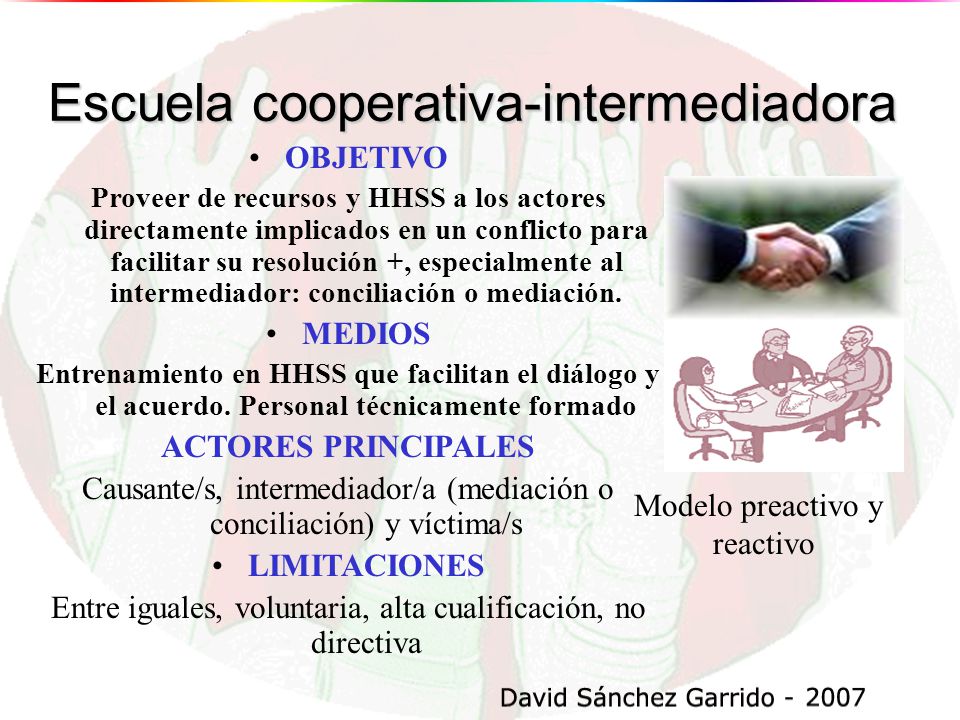 Escuela cooperativa-intermediadora

• OBJETIVO

Proveer de recursos y HHSS a los actores directamente implicados en un conflicto para facilitar su resolución +, especialmente al intermediador: conciliación o mediación.

• MEDIOS

Entrenamiento en HHSS que facilitan el diálogo y el acuerdo. Personal técnicamente formado

ACTORES PRINCIPALES

Causante/s, intermediador/a (mediación o conciliación) y víctima/s

• LIMITACIONES

Entre iguales, voluntaria, alta cualificación, no directiva

Modelo preactivo y reactivo

David Sánchez Garrido - 2007